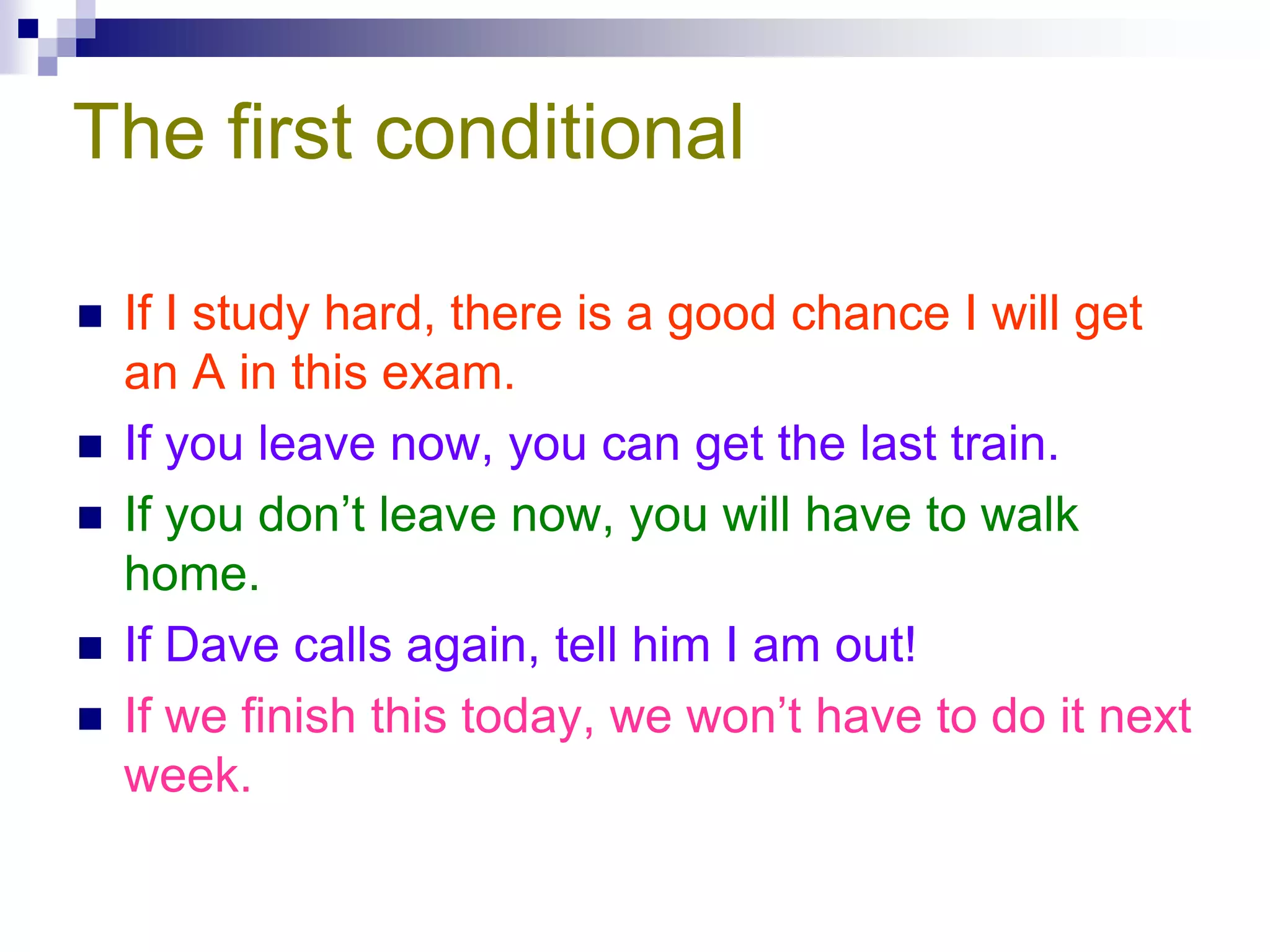 The first conditional

- If I study hard, there is a good chance I will get an A in this exam.
- If you leave now, you can get the last train.
- If you don’t leave now, you will have to walk home.
- If Dave calls again, tell him I am out!
- If we finish this today, we won’t have to do it next week.